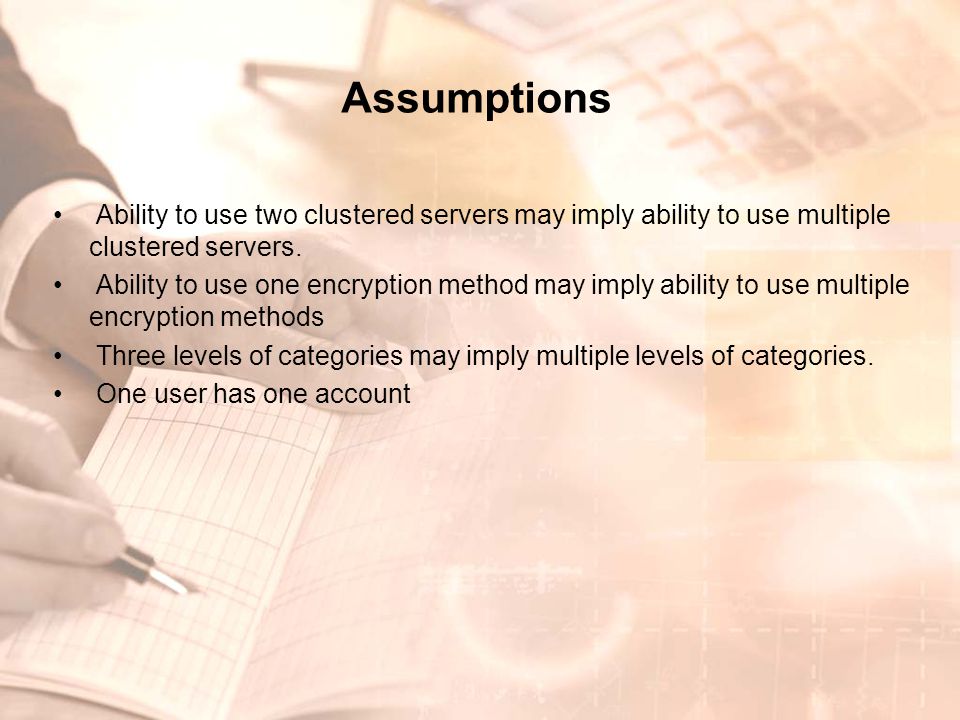 Assumptions

• Ability to use two clustered servers may imply ability to use multiple clustered servers.
• Ability to use one encryption method may imply ability to use multiple encryption methods
• Three levels of categories may imply multiple levels of categories.
• One user has one account